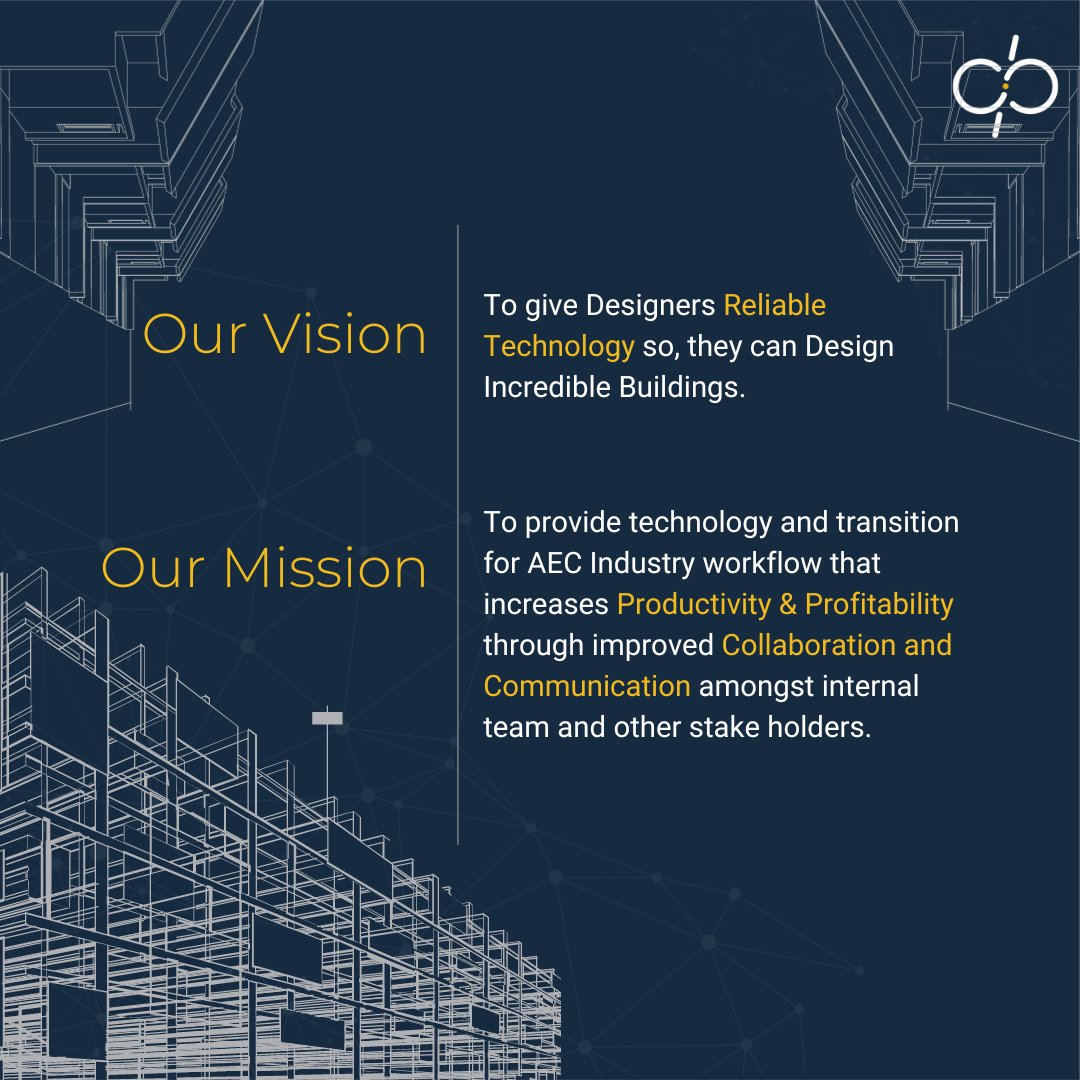 Our Vision

To give Designers Reliable Technology so, they can Design Incredible Buildings.

Our Mission

To provide technology and transition for AEC Industry workflow that increases Productivity & Profitability through improved Collaboration and Communication amongst internal team and other stake holders.